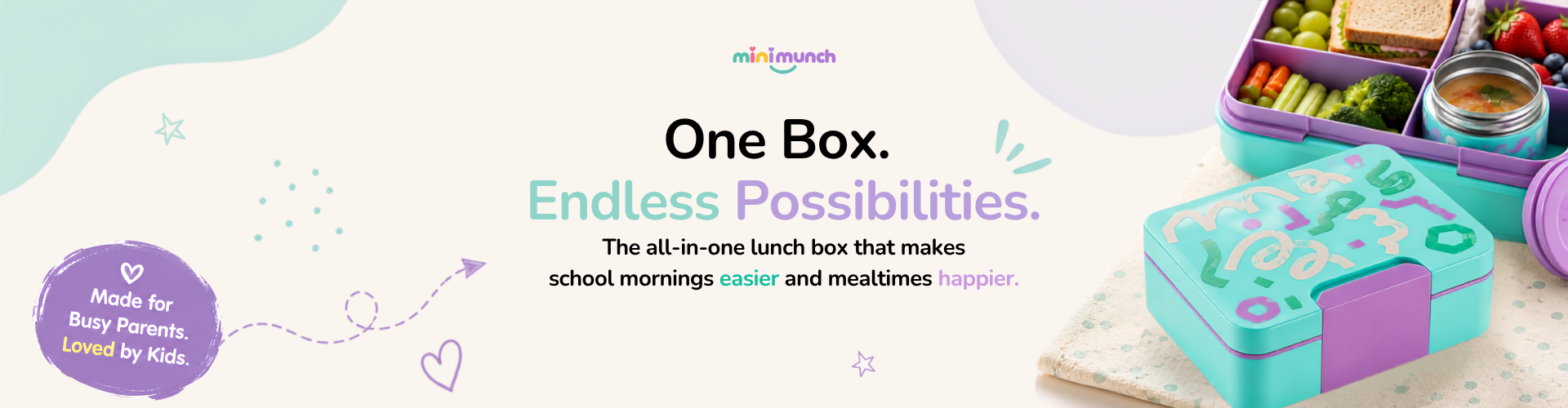 minimunch

One Box.
Endless Possibilities.

The all-in-one lunch box that makes school mornings easier and mealtimes happier.

Made for Busy Parents. Loved by Kids.